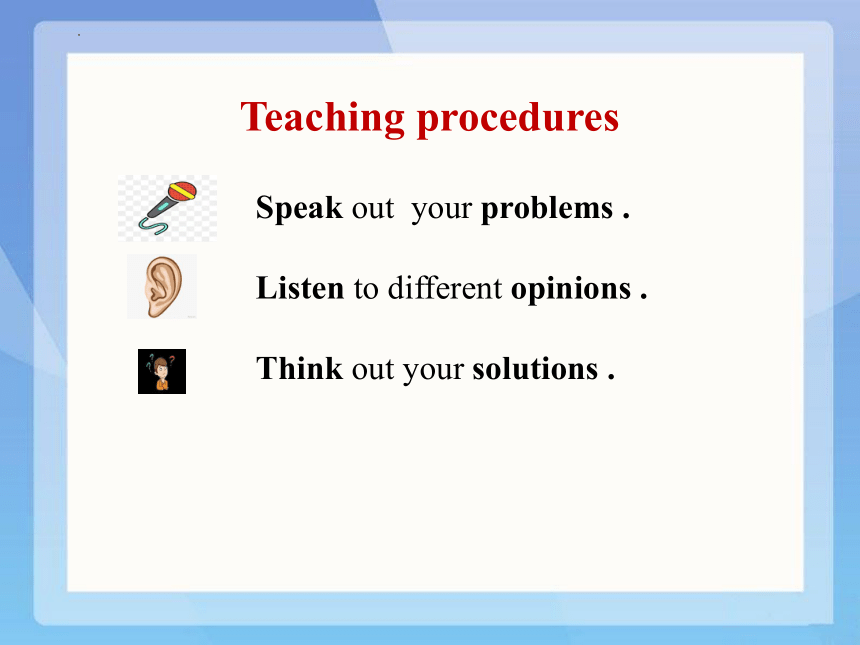 Teaching procedures

Speak out your problems .

Listen to different opinions .

Think out your solutions .